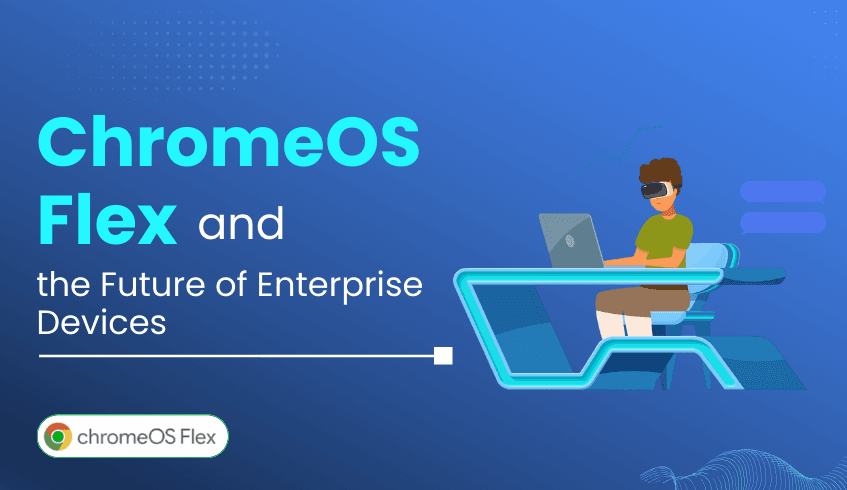 ChromeOS Flex and the Future of Enterprise Devices

chromeOS Flex